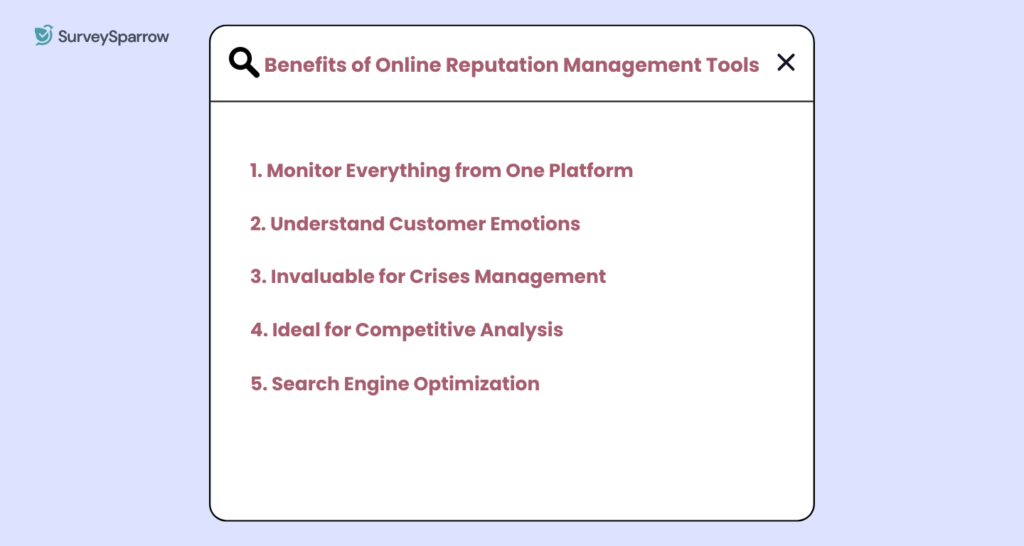 SurveySparrow

Benefits of Online Reputation Management Tools

1. Monitor Everything from One Platform

2. Understand Customer Emotions

3. Invaluable for Crises Management

4. Ideal for Competitive Analysis

5. Search Engine Optimization